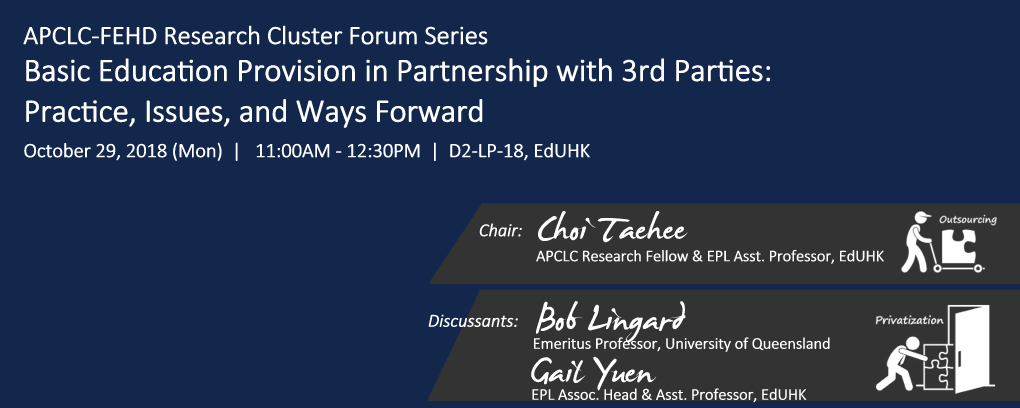 APCLC-FEHD Research Cluster Forum Series
Basic Education Provision in Partnership with 3rd Parties: Practice, Issues, and Ways Forward
October 29, 2018 (Mon) | 11:00AM - 12:30PM | D2-LP-18, EdUHK

Chair: Choi Taehee
APCLC Research Fellow & EPL Asst. Professor, EdUHK

Outsourcing

Discussants: Bob Lingard
Emeritus Professor, University of Queensland

Gail Yuen
EPL Assoc. Head & Asst. Professor, EdUHK

Privatization